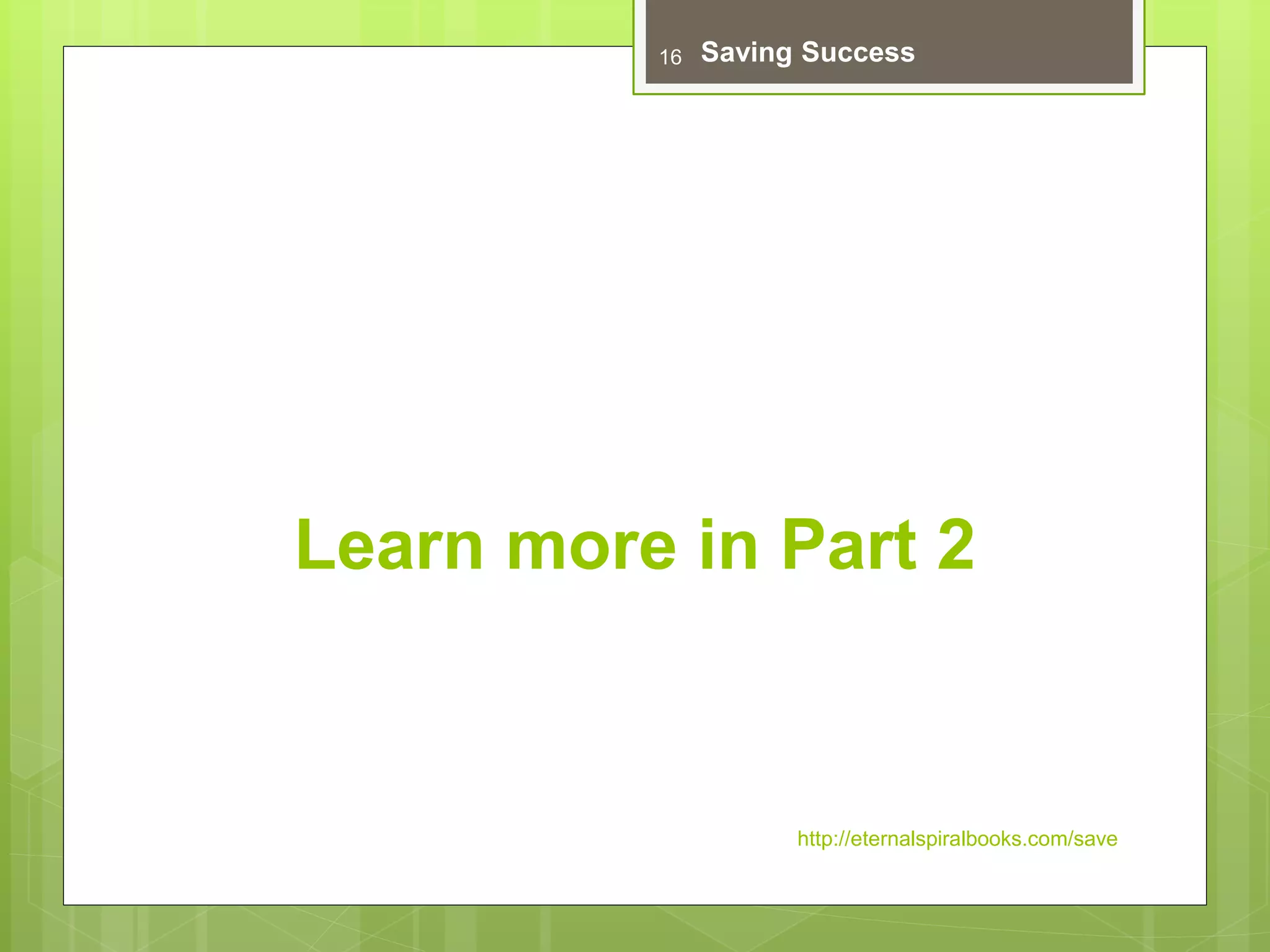 16 Saving Success

Learn more in Part 2

http://eternalspiralbooks.com/save